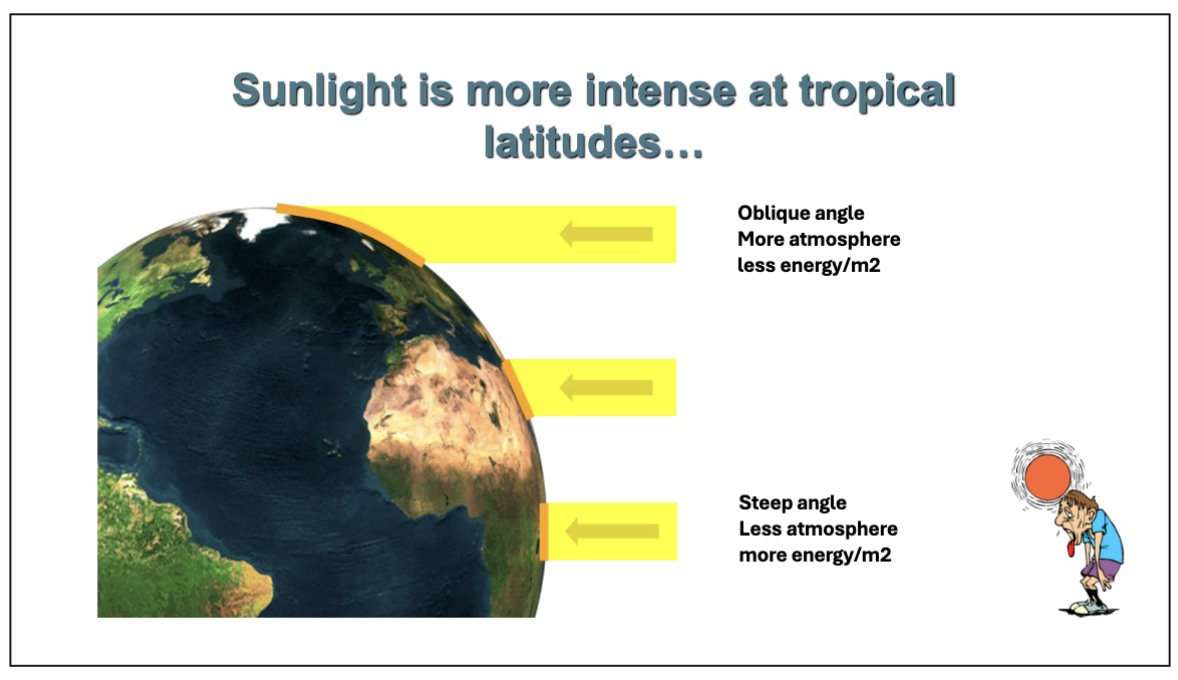 Sunlight is more intense at tropical latitudes…

Oblique angle
More atmosphere
less energy/m2

Steep angle
Less atmosphere
more energy/m2